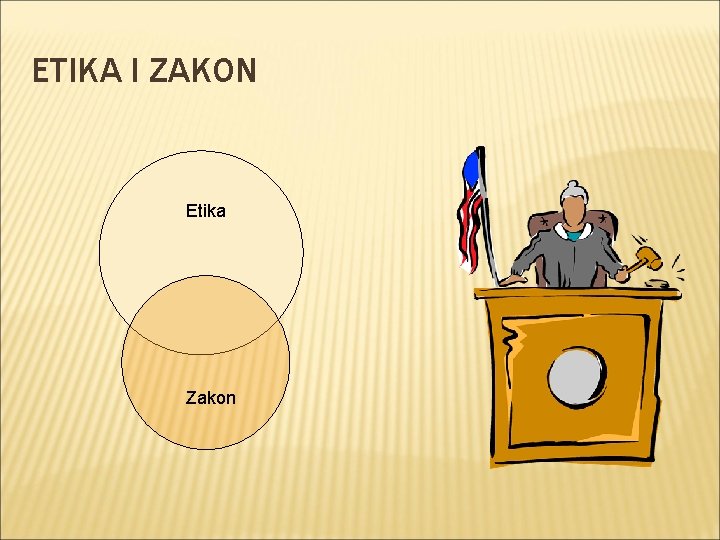 ETIKA I ZAKON

Etika

Zakon